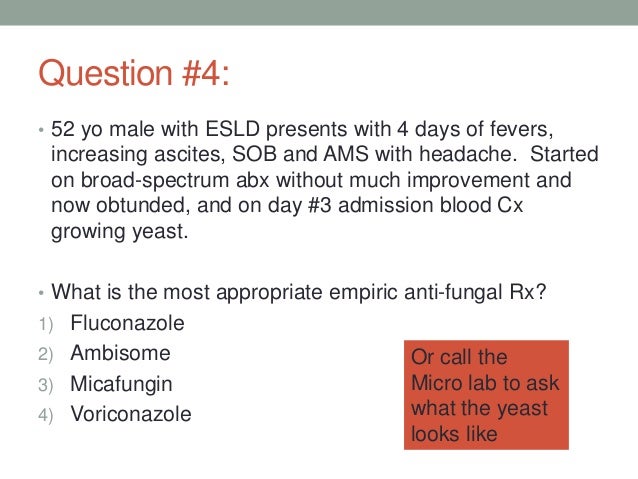 Question #4:

• 52 yo male with ESLD presents with 4 days of fevers, increasing ascites, SOB and AMS with headache. Started on broad-spectrum abx without much improvement and now obtunded, and on day #3 admission blood Cx growing yeast.

• What is the most appropriate empiric anti-fungal Rx?
1) Fluconazole
2) Ambisome
3) Micafungin
4) Voriconazole

Or call the Micro lab to ask what the yeast looks like